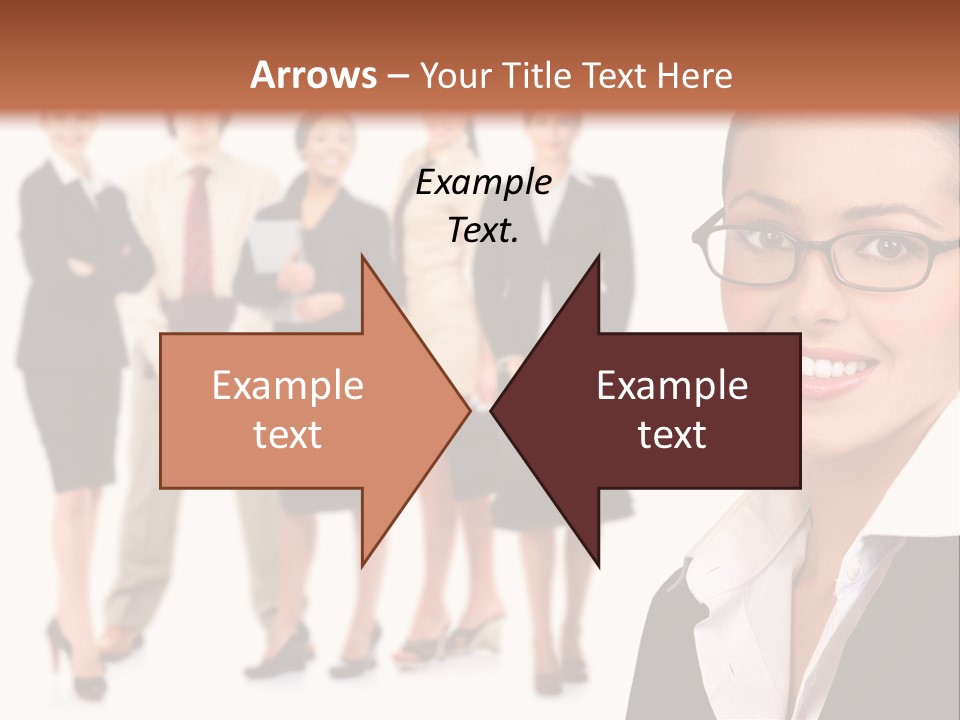 Arrows – Your Title Text Here

Example Text.

Example text

Example text